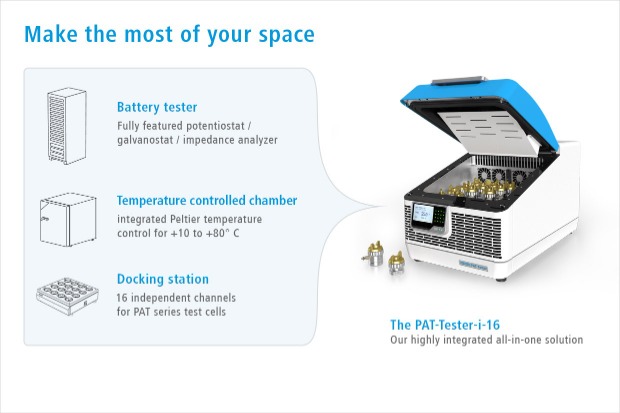 Make the most of your space

Battery tester
Fully featured potentiostat / galvanostat / impedance analyzer

Temperature controlled chamber
integrated Peltier temperature control for +10 to +80° C

Docking station
16 independent channels for PAT series test cells

The PAT-Tester-i-16
Our highly integrated all-in-one solution